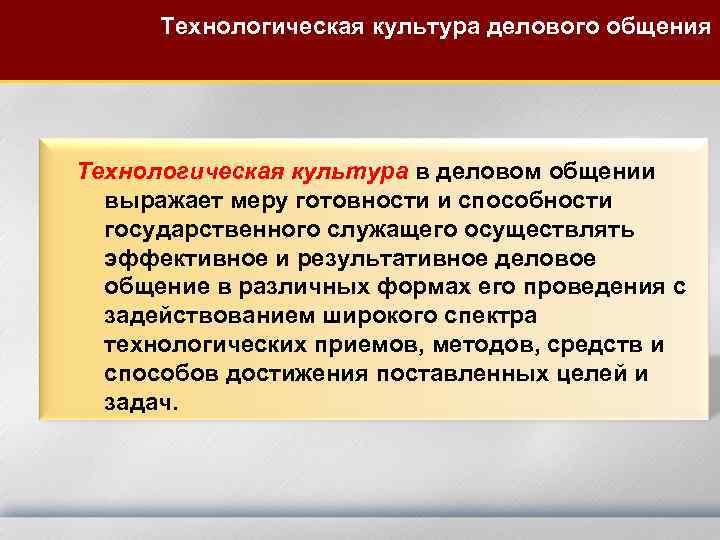 Технологическая культура делового общения

Технологическая культура в деловом общении выражает меру готовности и способности государственного служащего осуществлять эффективное и результативное деловое общение в различных формах его проведения с задействованием широкого спектра технологических приемов, методов, средств и способов достижения поставленных целей и задач.